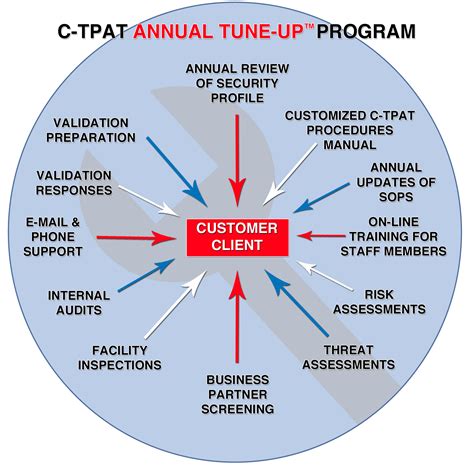 C-TPAT ANNUAL TUNE-UP™ PROGRAM

ANNUAL REVIEW OF SECURITY PROFILE

CUSTOMIZED C-TPAT PROCEDURES MANUAL

ANNUAL UPDATES OF SOPS

ON-LINE TRAINING FOR STAFF MEMBERS

RISK ASSESSMENTS

THREAT ASSESSMENTS

BUSINESS PARTNER SCREENING

FACILITY INSPECTIONS

INTERNAL AUDITS

E-MAIL & PHONE SUPPORT

VALIDATION RESPONSES

VALIDATION PREPARATION

CUSTOMER CLIENT